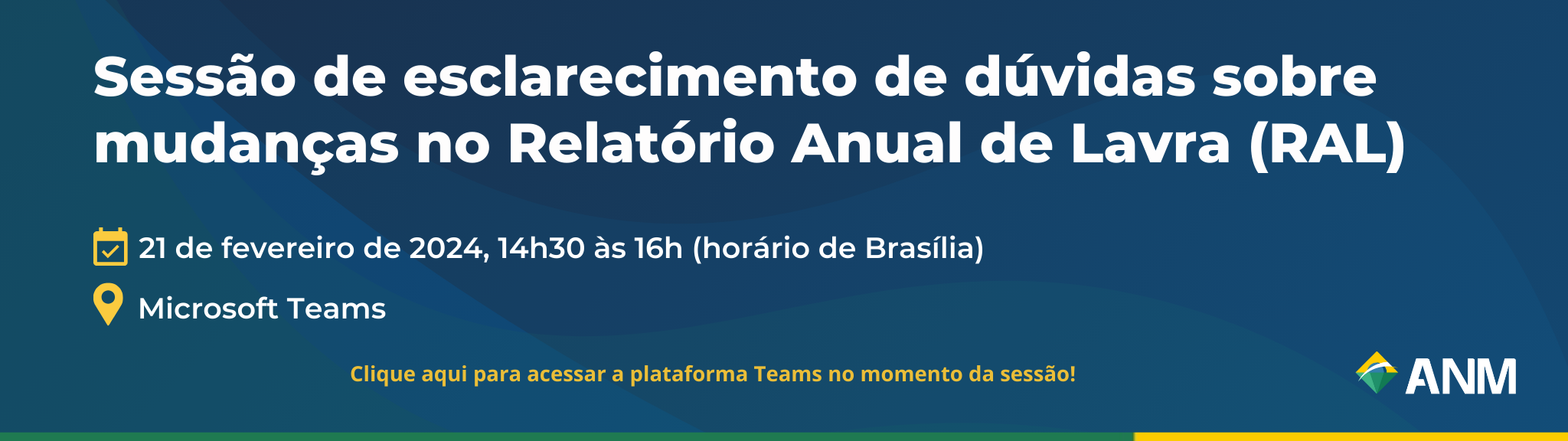 Sessão de esclarecimento de dúvidas sobre mudanças no Relatório Anual de Lavra (RAL)

21 de fevereiro de 2024, 14h30 às 16h (horário de Brasília)

Microsoft Teams

Clique aqui para acessar a plataforma Teams no momento da sessão!

ANM